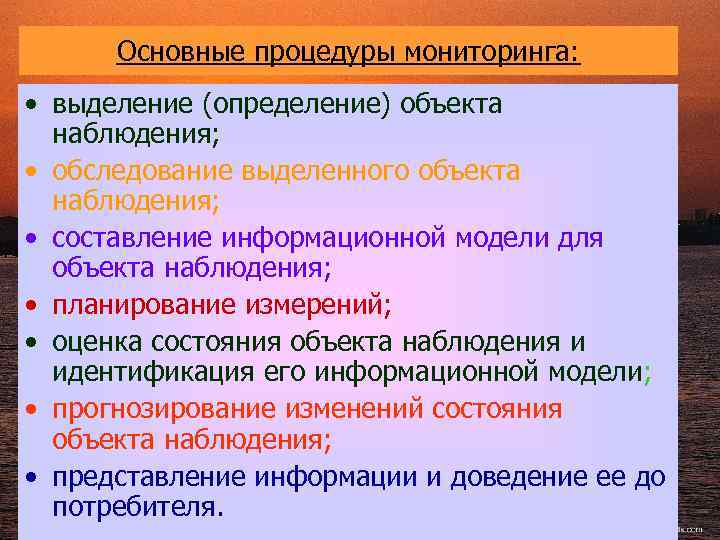 Основные процедуры мониторинга:

• выделение (определение) объекта наблюдения;
• обследование выделенного объекта наблюдения;
• составление информационной модели для объекта наблюдения;
• планирование измерений;
• оценка состояния объекта наблюдения и идентификация его информационной модели;
• прогнозирование изменений состояния объекта наблюдения;
• представление информации и доведение ее до потребителя.